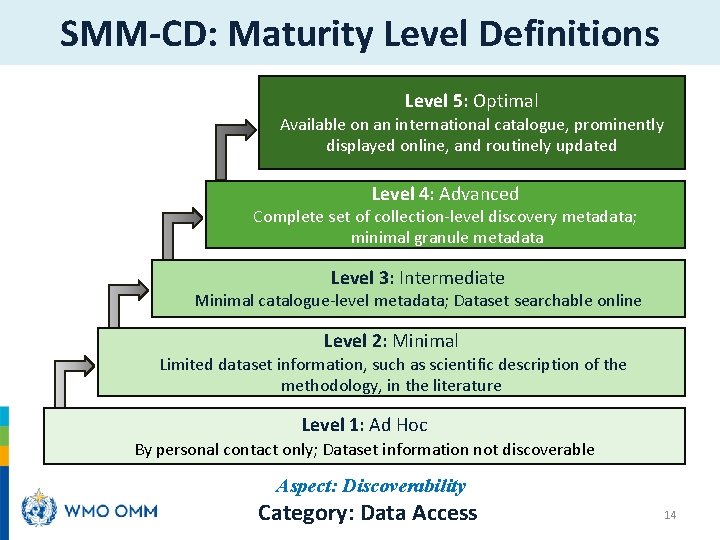 SMM-CD: Maturity Level Definitions

Level 5: Optimal
Available on an international catalogue, prominently displayed online, and routinely updated

Level 4: Advanced
Complete set of collection-level discovery metadata; minimal granule metadata

Level 3: Intermediate
Minimal catalogue-level metadata; Dataset searchable online

Level 2: Minimal
Limited dataset information, such as scientific description of the methodology, in the literature

Level 1: Ad Hoc
By personal contact only; Dataset information not discoverable

Aspect: Discoverability
Category: Data Access

WMO OMM

14